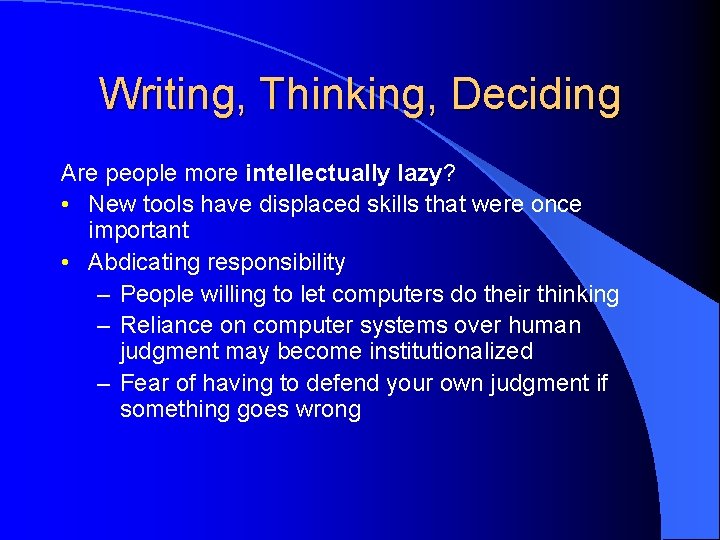 Writing, Thinking, Deciding

Are people more intellectually lazy?

• New tools have displaced skills that were once important
• Abdicating responsibility
  – People willing to let computers do their thinking
  – Reliance on computer systems over human judgment may become institutionalized
  – Fear of having to defend your own judgment if something goes wrong